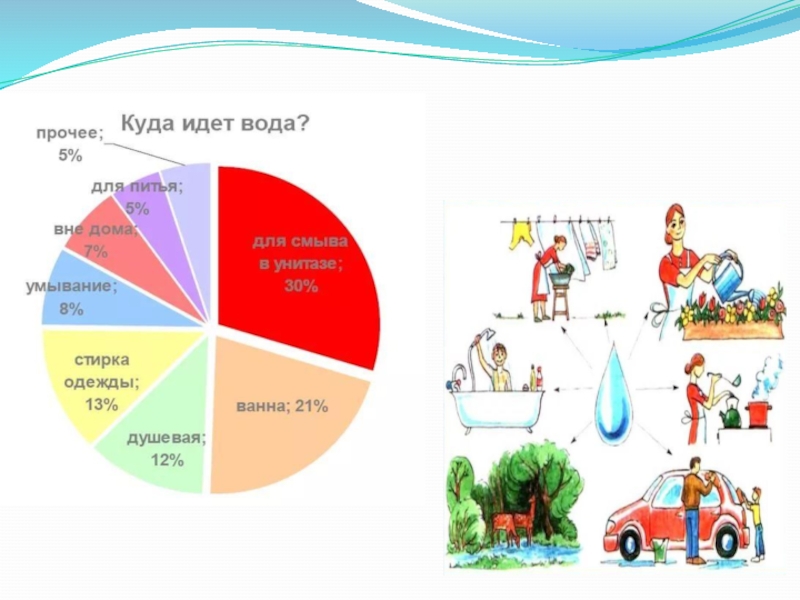 Куда идет вода?

прочее; 5%

для питья; 5%

вне дома; 7%

умывание; 8%

стирка одежды; 13%

душевая; 12%

ванна; 21%

для смыва в унитазе; 30%